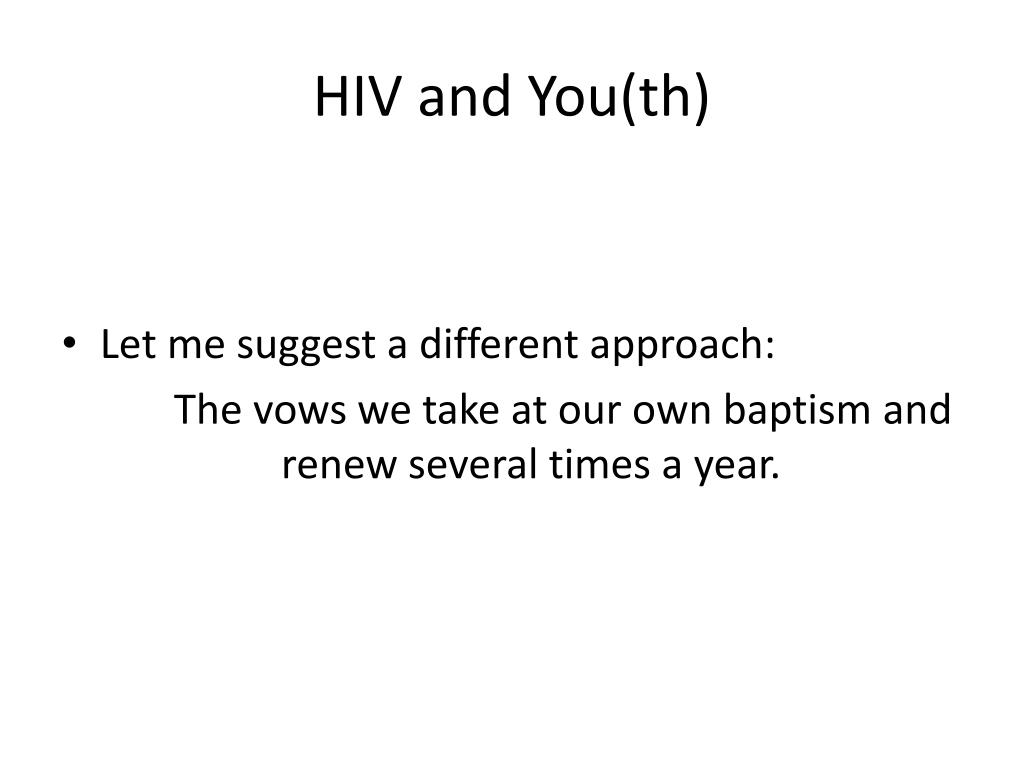 HIV and You(th)

• Let me suggest a different approach:

The vows we take at our own baptism and renew several times a year.